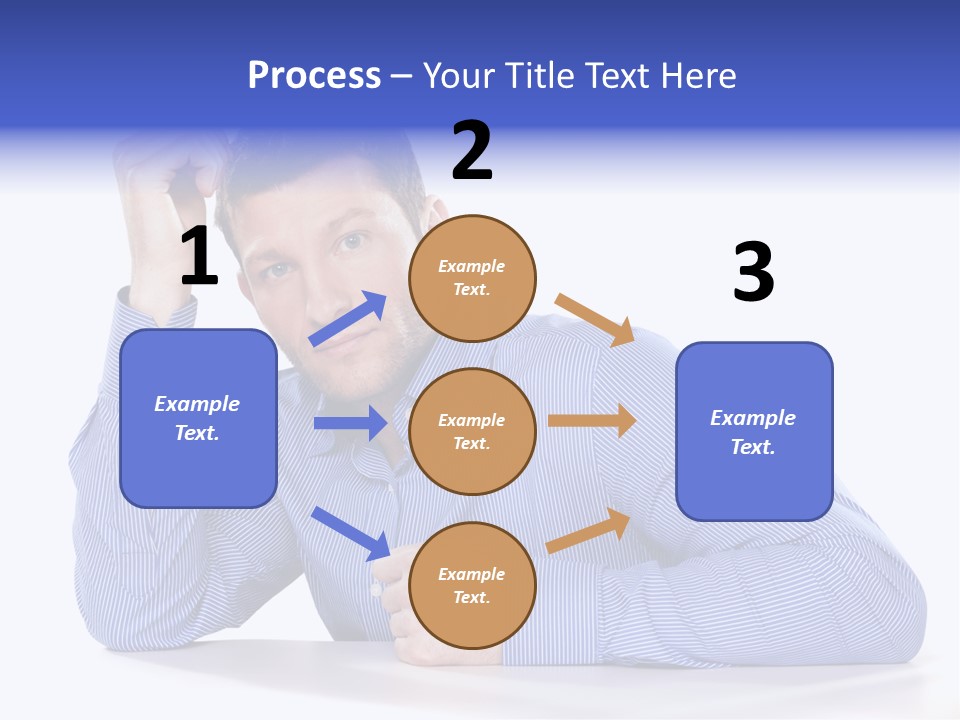 Process – Your Title Text Here

1

Example Text.

2

Example Text.

Example Text.

Example Text.

3

Example Text.